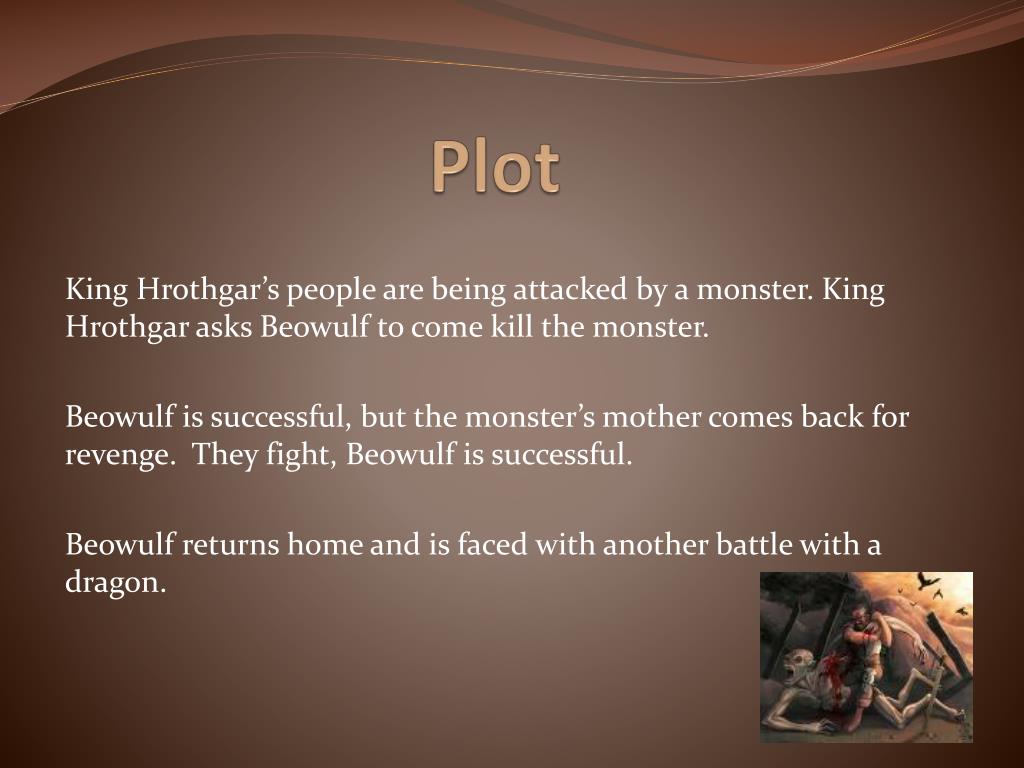 Plot

King Hrothgar’s people are being attacked by a monster. King Hrothgar asks Beowulf to come kill the monster.

Beowulf is successful, but the monster’s mother comes back for revenge. They fight, Beowulf is successful.

Beowulf returns home and is faced with another battle with a dragon.